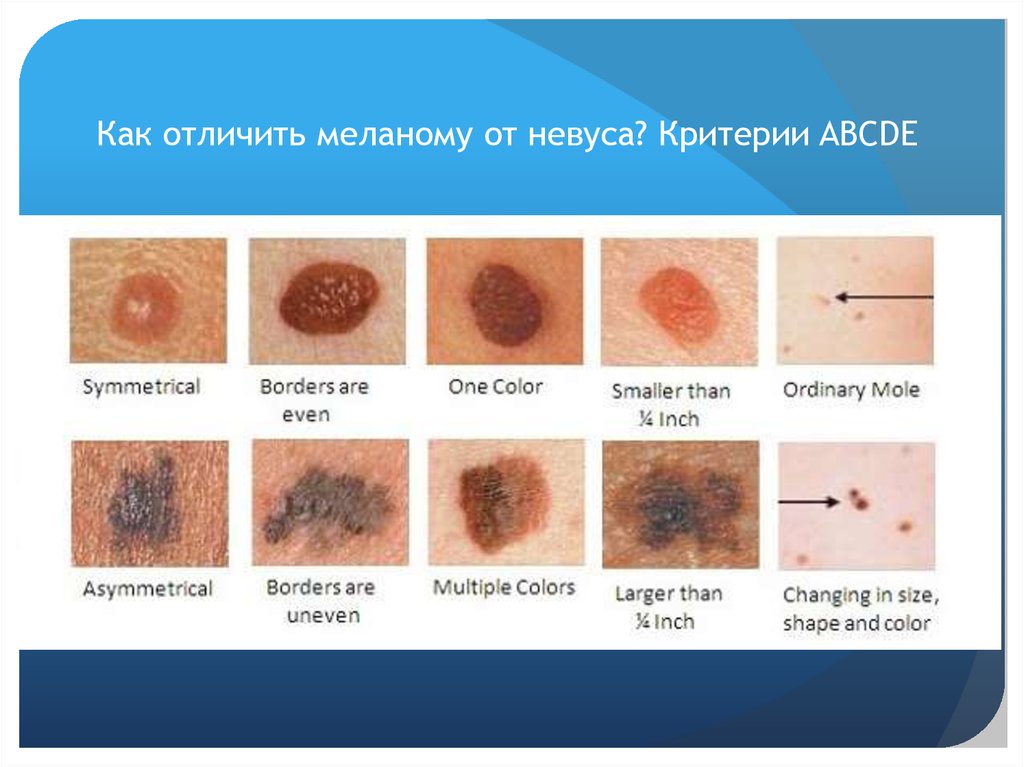 Как отличить меланому от невуса? Критерии ABCDE

Symmetrical

Borders are even

One Color

Smaller than ¼ Inch

Ordinary Mole

Asymmetrical

Borders are uneven

Multiple Colors

Larger than ¼ Inch

Changing in size, shape and color